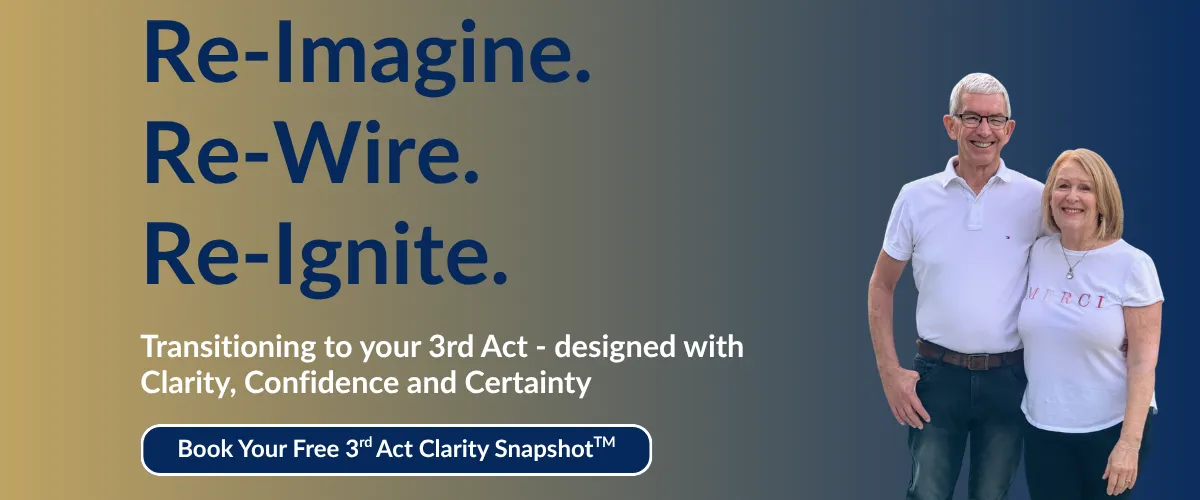 Re-Imagine.
Re-Wire.
Re-Ignite.

Transitioning to your 3rd Act - designed with Clarity, Confidence and Certainty

Book Your Free 3$^{rd}$ Act Clarity Snapshot$^{TM}$

MERCI